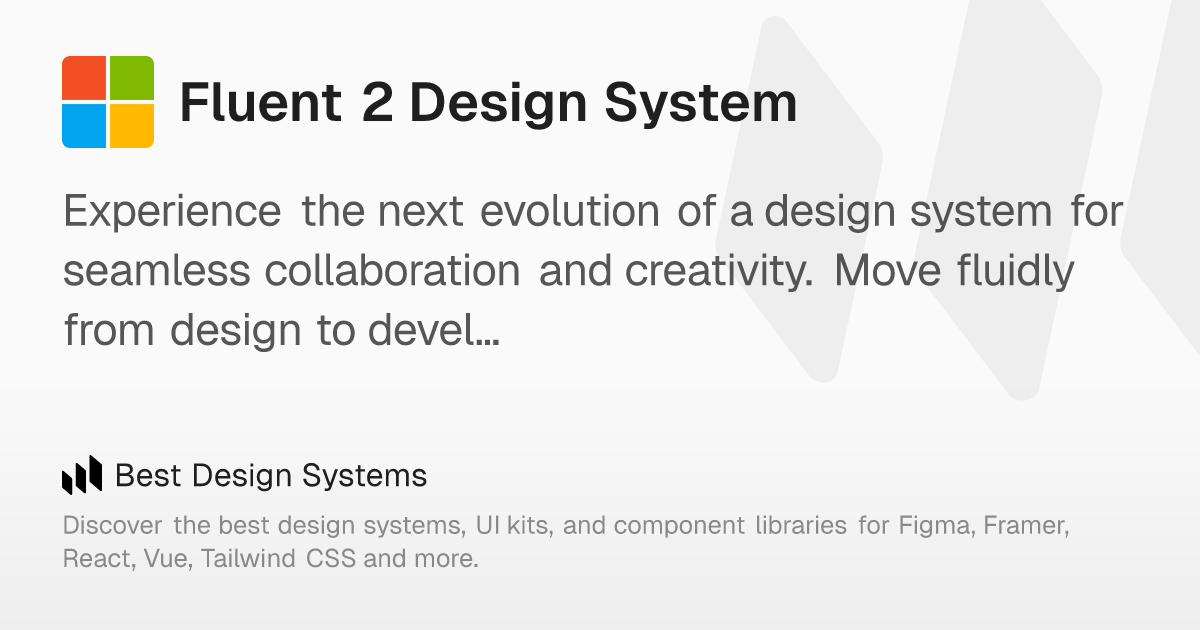 Fluent 2 Design System

Experience the next evolution of a design system for seamless collaboration and creativity. Move fluidly from design to devel...

Best Design Systems

Discover the best design systems, UI kits, and component libraries for Figma, Framer, React, Vue, Tailwind CSS and more.